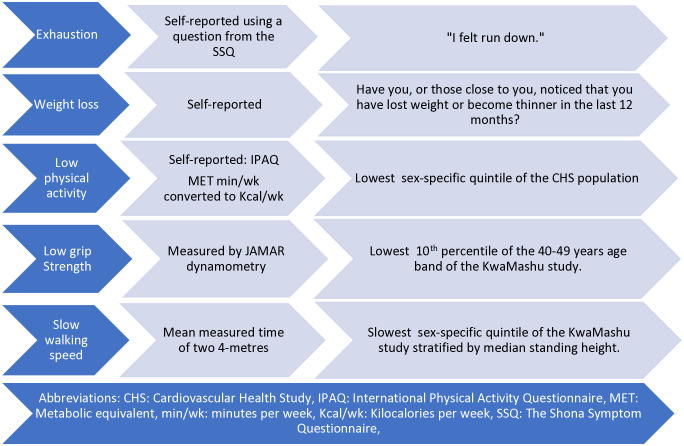 Exhaustion

Self-reported using a question from the SSQ

"I felt run down."

Weight loss

Self-reported

Have you, or those close to you, noticed that you have lost weight or become thinner in the last 12 months?

Low physical activity

Self-reported: IPAQ

MET min/wk converted to Kcal/wk

Lowest sex-specific quintile of the CHS population

Low grip Strength

Measured by JAMAR dynamometry

Lowest $10^{th}$ percentile of the 40-49 years age band of the KwaMashu study.

Slow walking speed

Mean measured time of two 4-metres

Slowest sex-specific quintile of the KwaMashu study stratified by median standing height.

Abbreviations: CHS: Cardiovascular Health Study, IPAQ: International Physical Activity Questionnaire, MET: Metabolic equivalent, min/wk: minutes per week, Kcal/wk: Kilocalories per week, SSQ: The Shona Symptom Questionnaire,